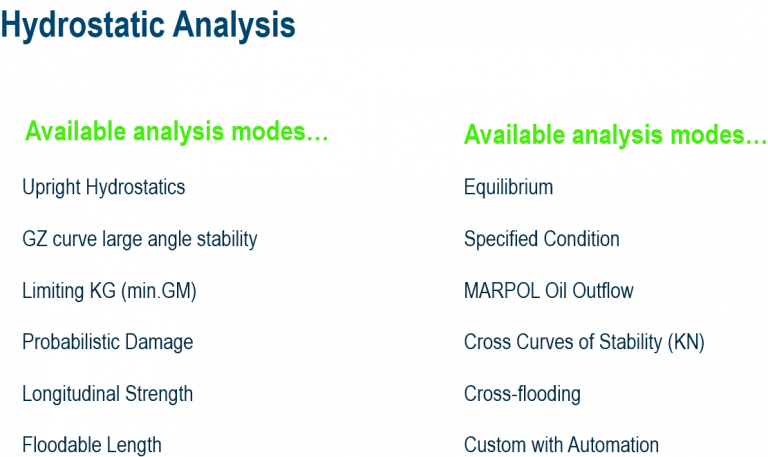 Hydrostatic Analysis

Available analysis modes…

Upright Hydrostatics

GZ curve large angle stability

Limiting KG (min.GM)

Probabilistic Damage

Longitudinal Strength

Floodable Length

Available analysis modes…

Equilibrium

Specified Condition

MARPOL Oil Outflow

Cross Curves of Stability (KN)

Cross-flooding

Custom with Automation